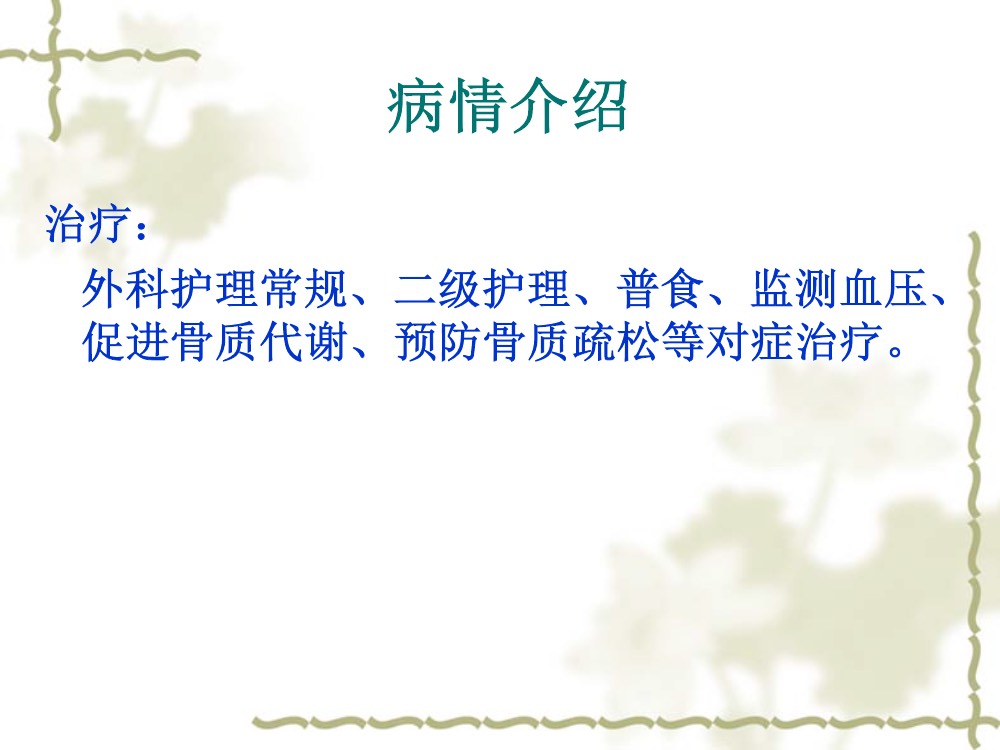 病情介绍

治疗：

外科护理常规、二级护理、普食、监测血压、促进骨质代谢、预防骨质疏松等对症治疗。